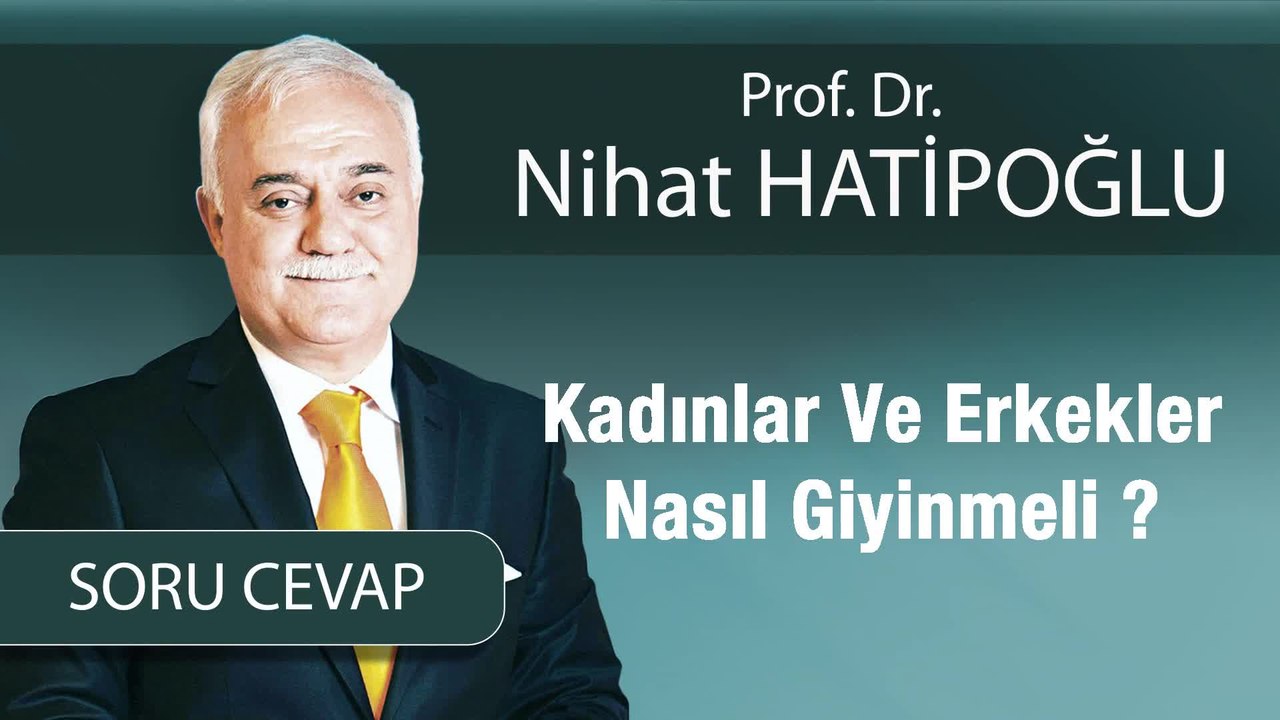 Prof. Dr.
Nihat HATİPOĞLU

Kadınlar Ve Erkekler Nasıl Giyinmeli ?

SORU CEVAP